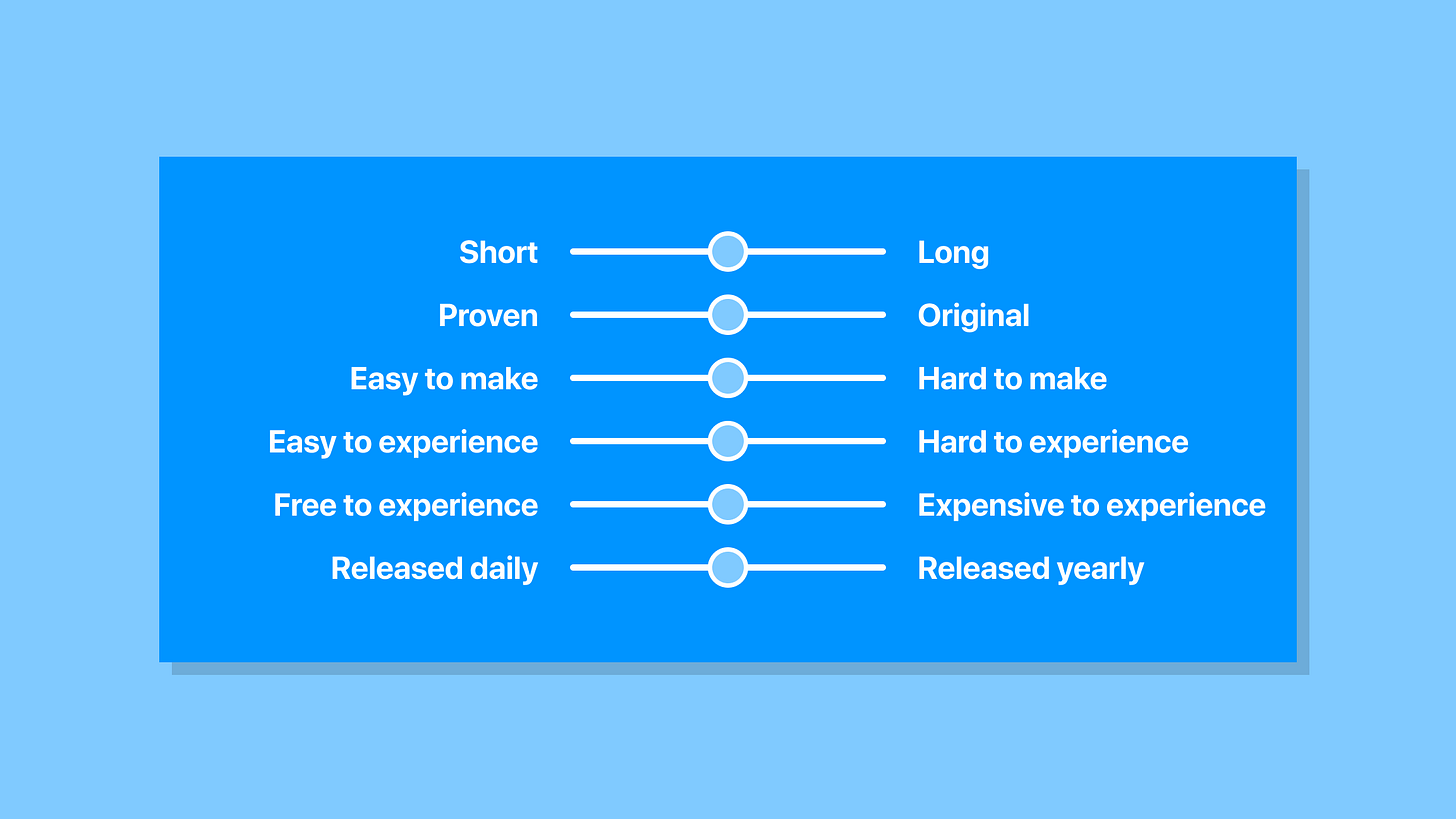 Short Long
Proven Original
Easy to make Hard to make
Easy to experience Hard to experience
Free to experience Expensive to experience
Released daily Released yearly